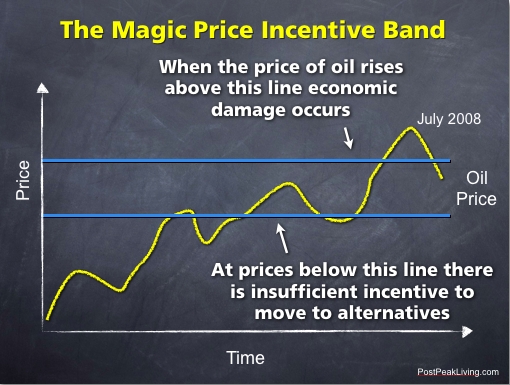 The Magic Price Incentive Band

When the price of oil rises above this line economic damage occurs

July 2008

Price

Oil Price

At prices below this line there is insufficient incentive to move to alternatives

Time

PostPeakLiving.com